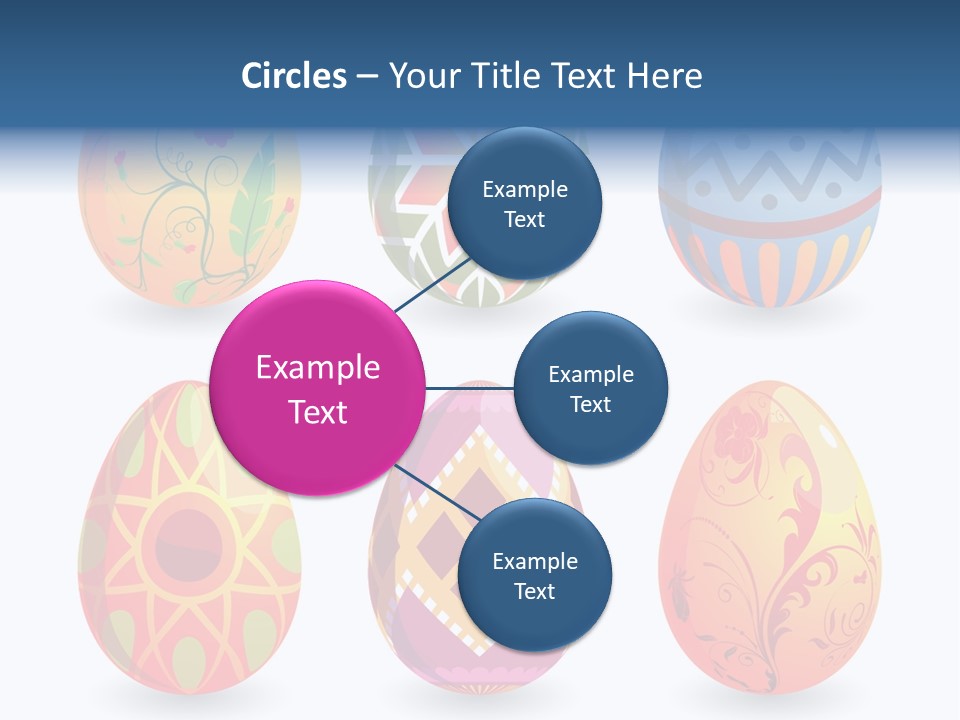 Circles – Your Title Text Here

Example Text

Example Text

Example Text

Example Text